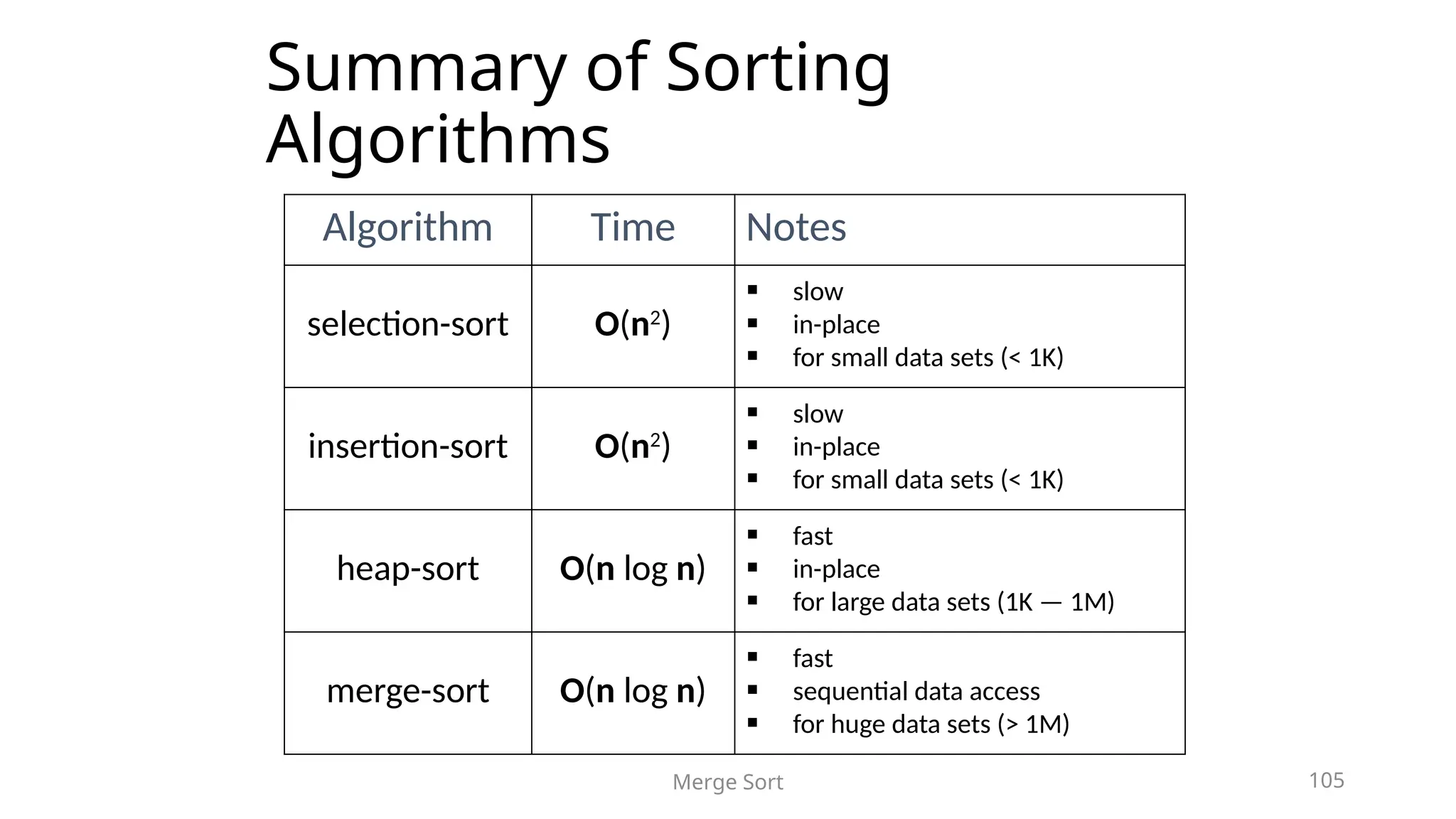 Summary of Sorting Algorithms

| Algorithm | Time | Notes |
|---|---|---|
| selection-sort | $O(n^2)$ | ▪ slow ▪ in-place ▪ for small data sets (< 1K) |
| insertion-sort | $O(n^2)$ | ▪ slow ▪ in-place ▪ for small data sets (< 1K) |
| heap-sort | $O(n \log n)$ | ▪ fast ▪ in-place ▪ for large data sets (1K — 1M) |
| merge-sort | $O(n \log n)$ | ▪ fast ▪ sequential data access ▪ for huge data sets (> 1M) |

Merge Sort

105